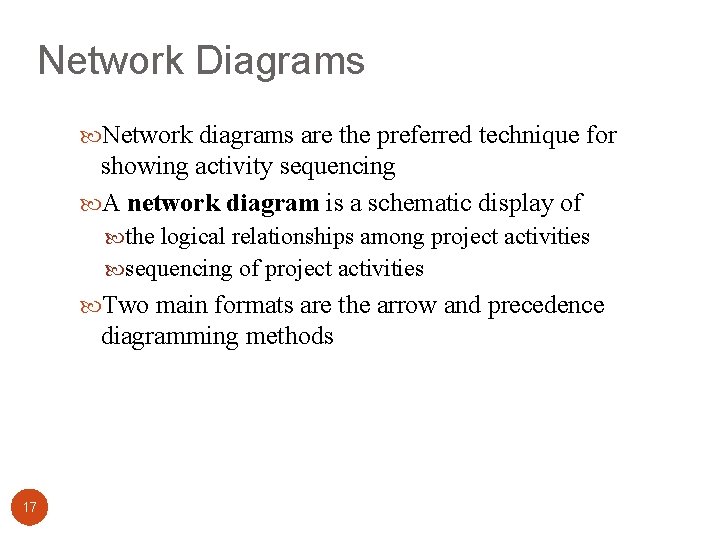 Network Diagrams

Network diagrams are the preferred technique for showing activity sequencing

A network diagram is a schematic display of

the logical relationships among project activities

sequencing of project activities

Two main formats are the arrow and precedence diagramming methods

17